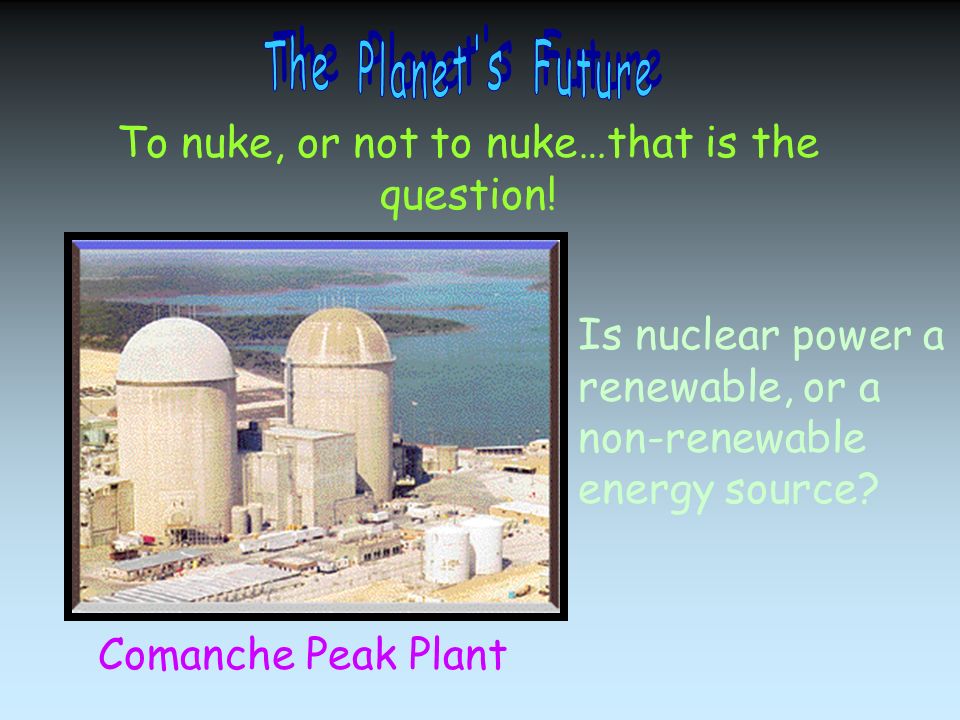 The Planet's Future

To nuke, or not to nuke…that is the question!

Is nuclear power a renewable, or a non-renewable energy source?

Comanche Peak Plant